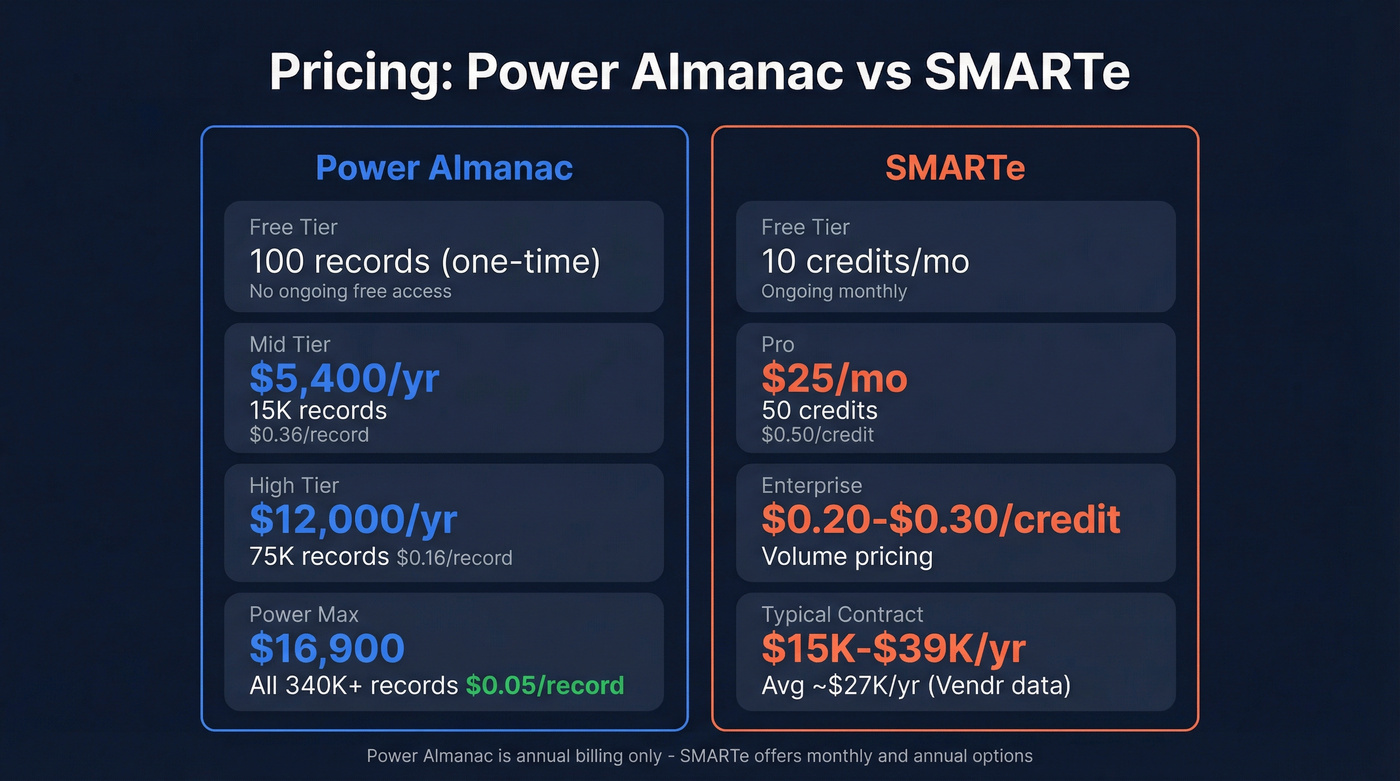 Pricing: Power Almanac vs SMARTe

Power Almanac

Free Tier
100 records (one-time)
No ongoing free access

Mid Tier
$5,400/yr
15K records
$0.36/record

High Tier
$12,000/yr
75K records $0.16/record

Power Max
$16,900
All 340K+ records $0.05/record

SMARTe

Free Tier
10 credits/mo
Ongoing monthly

Pro
$25/mo
50 credits
$0.50/credit

Enterprise
$0.20-$0.30/credit
Volume pricing

Typical Contract
$15K-$39K/yr
Avg ~$27K/yr (Vendr data)

Power Almanac is annual billing only - SMARTe offers monthly and annual options